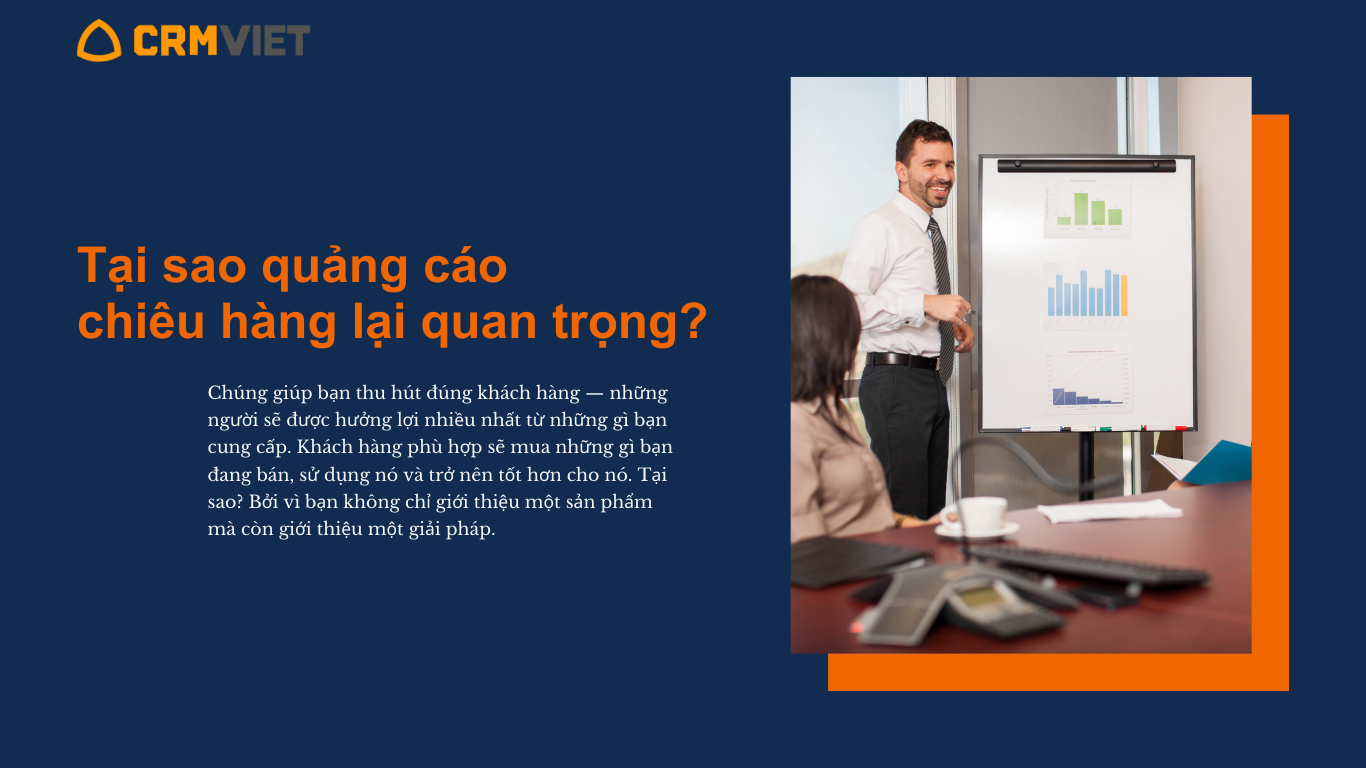 CRMVIET

Tại sao quảng cáo chiêu hàng lại quan trọng?

Chúng giúp bạn thu hút đúng khách hàng — những người sẽ được hưởng lợi nhiều nhất từ những gì bạn cung cấp. Khách hàng phù hợp sẽ mua những gì bạn đang bán, sử dụng nó và trở nên tốt hơn cho nó. Tại sao? Bởi vì bạn không chỉ giới thiệu một sản phẩm mà còn giới thiệu một giải pháp.